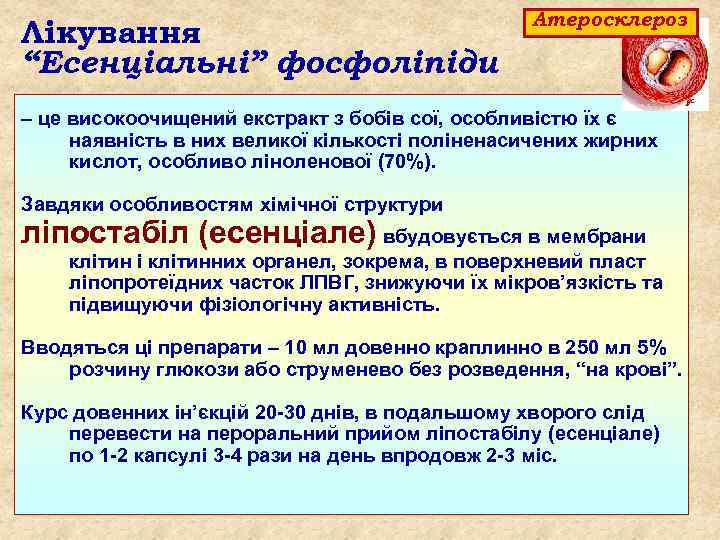 Атеросклероз

Лікування
“Есенціальні” фосфоліпіди

– це високоочищений екстракт з бобів сої, особливістю їх є наявність в них великої кількості поліненасичених жирних кислот, особливо ліноленової (70%).

Завдяки особливостям хімічної структури ліпостабіл (есенціале) вбудовується в мембрани клітин і клітинних органел, зокрема, в поверхневий пласт ліпопротеїдних часток ЛПВГ, знижуючи їх мікров’язкість та підвищуючи фізіологічну активність.

Вводяться ці препарати – 10 мл довенно краплинно в 250 мл 5% розчину глюкози або струменево без розведення, “на крові”.

Курс довенних ін’єкцій 20-30 днів, в подальшому хворого слід перевести на пероральний прийом ліпостабілу (есенціале) по 1-2 капсулі 3-4 рази на день впродовж 2-3 міс.